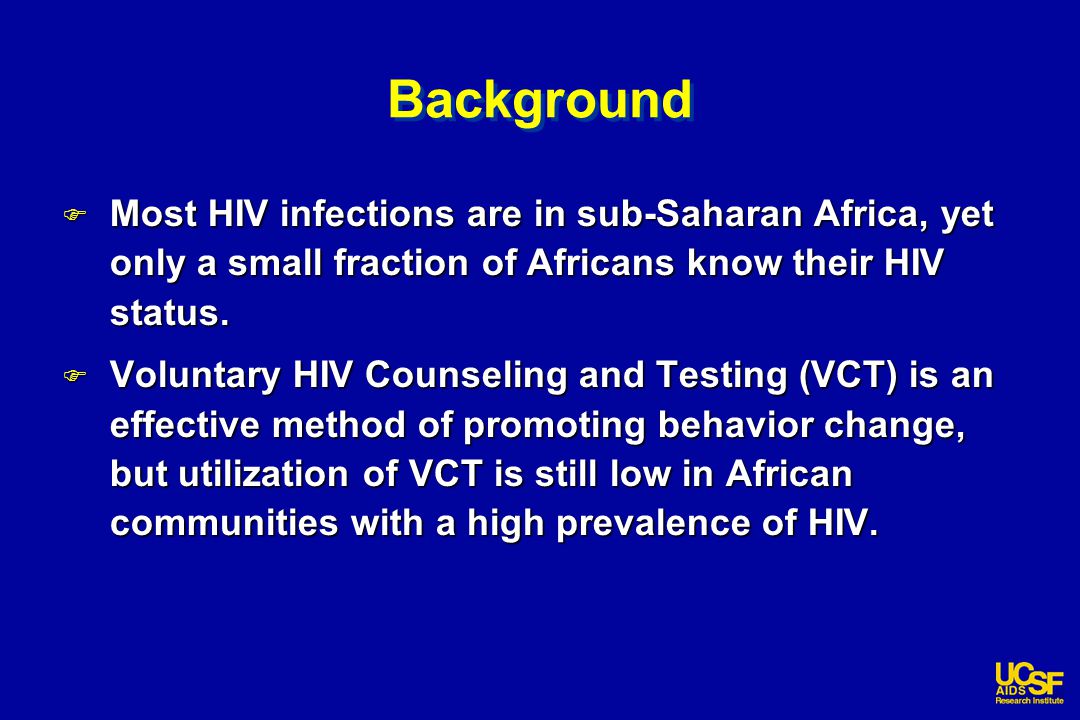 Background

Most HIV infections are in sub-Saharan Africa, yet only a small fraction of Africans know their HIV status.

Voluntary HIV Counseling and Testing (VCT) is an effective method of promoting behavior change, but utilization of VCT is still low in African communities with a high prevalence of HIV.

UCSF AIDS Research Institute